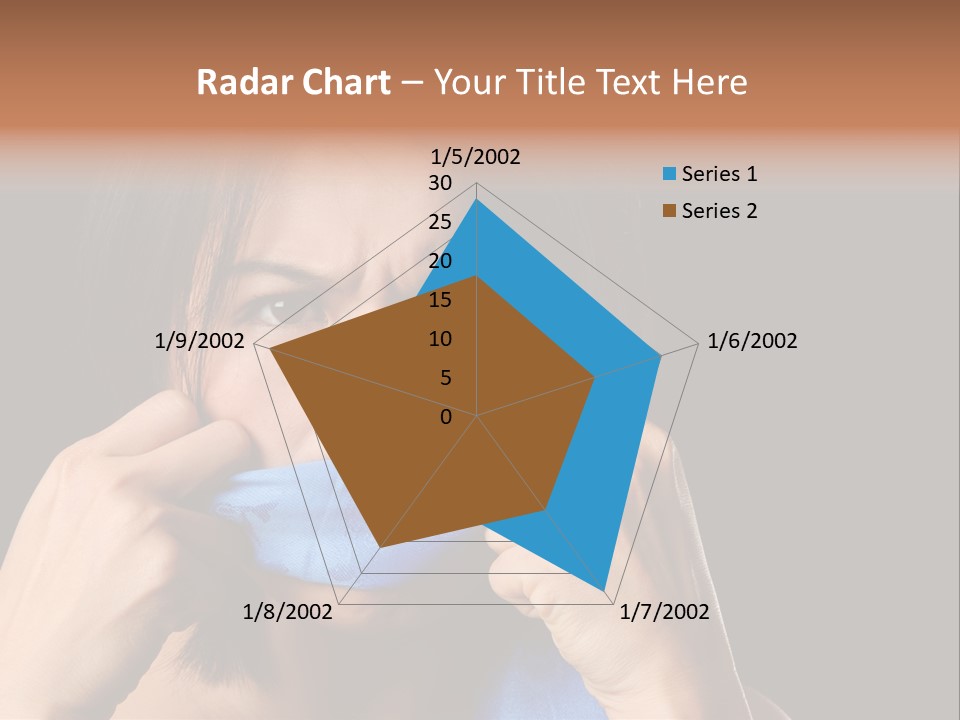 Radar Chart – Your Title Text Here

1/5/2002
30
25
20
15
10
5
0
1/6/2002
1/7/2002
1/8/2002
1/9/2002

Series 1
Series 2